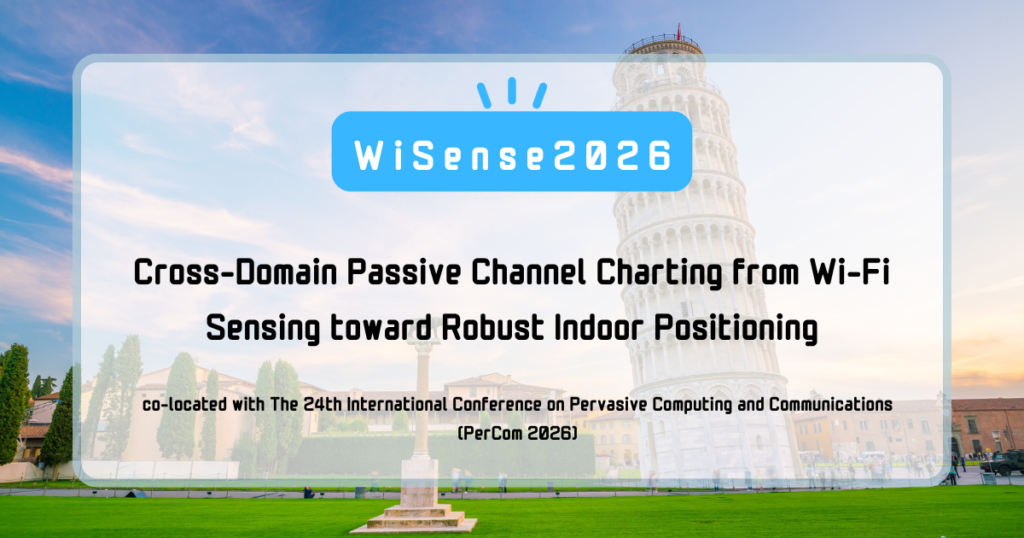 WiSense2026

Cross-Domain Passive Channel Charting from Wi-Fi Sensing toward Robust Indoor Positioning

co-located with The 24th International Conference on Pervasive Computing and Communications (PerCom 2026)